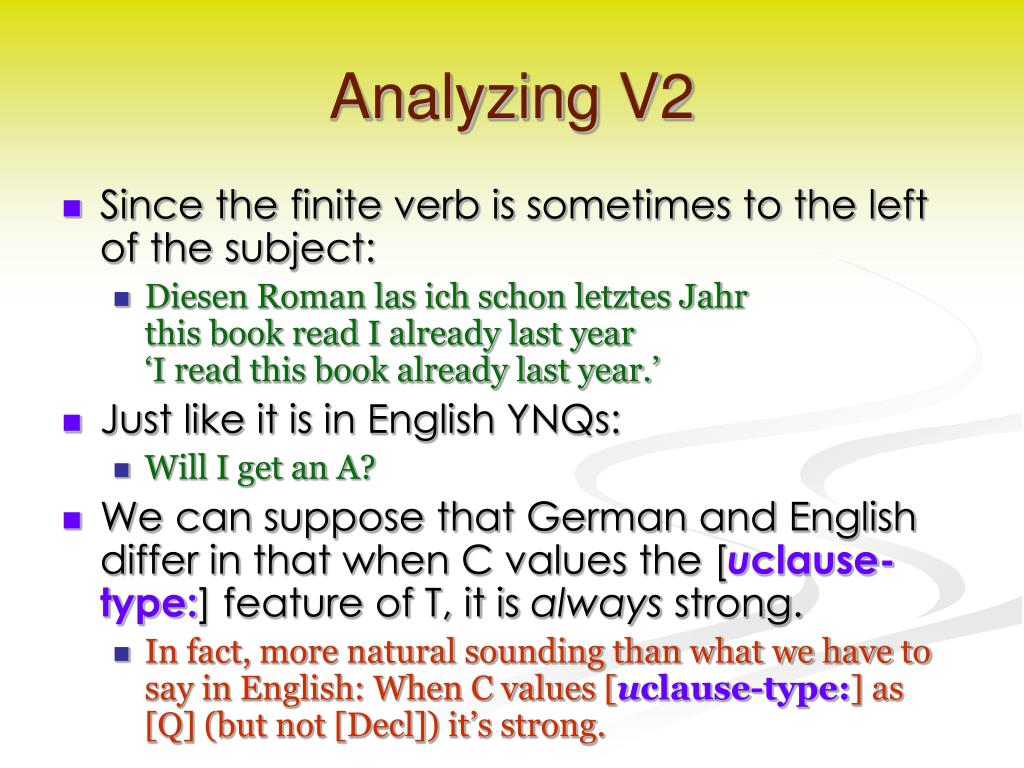 Analyzing V2

Since the finite verb is sometimes to the left of the subject:

Diesen Roman las ich schon letztes Jahr
this book read I already last year
‘I read this book already last year.’

Just like it is in English YNQs:

Will I get an A?

We can suppose that German and English differ in that when C values the [uclause-type:] feature of T, it is always strong.

In fact, more natural sounding than what we have to say in English: When C values [uclause-type:] as [Q] (but not [Decl]) it’s strong.